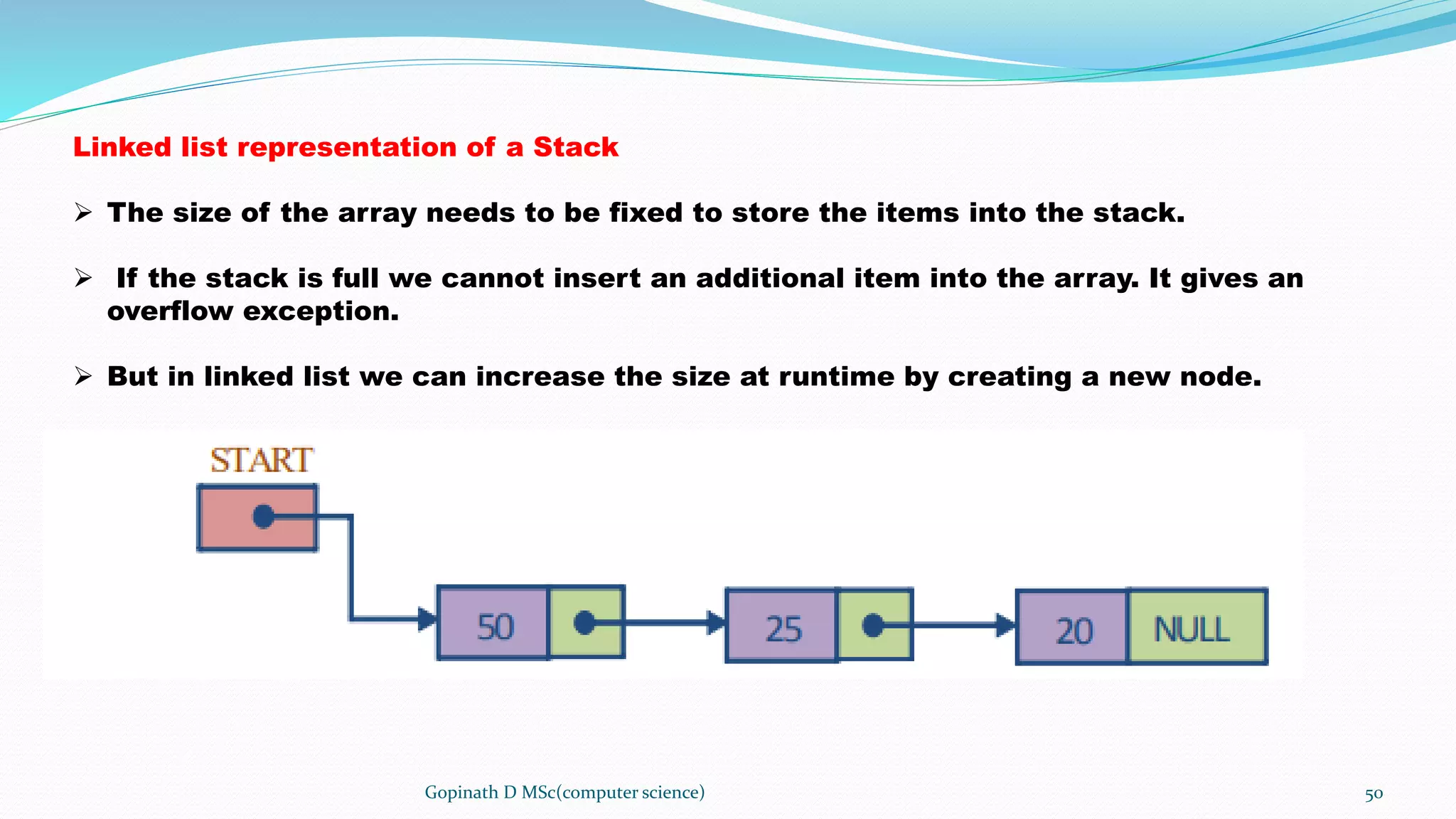 Linked list representation of a Stack

➢ The size of the array needs to be fixed to store the items into the stack.

➢ If the stack is full we cannot insert an additional item into the array. It gives an overflow exception.

➢ But in linked list we can increase the size at runtime by creating a new node.

START

50

25

20

NULL

Gopinath D MSc(computer science)

50